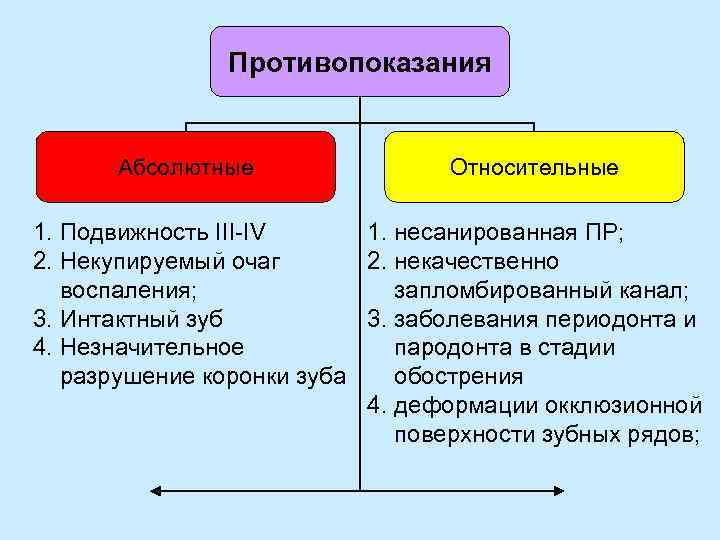 Противопоказания

Абсолютные

1. Подвижность III-IV
2. Некупируемый очаг воспаления;
3. Интактный зуб
4. Незначительное разрушение коронки зуба

Относительные

1. несанированная ПР;
2. некачественно запломбированный канал;
3. заболевания периодонта и пародонта в стадии обострения
4. деформации окклюзионной поверхности зубных рядов;